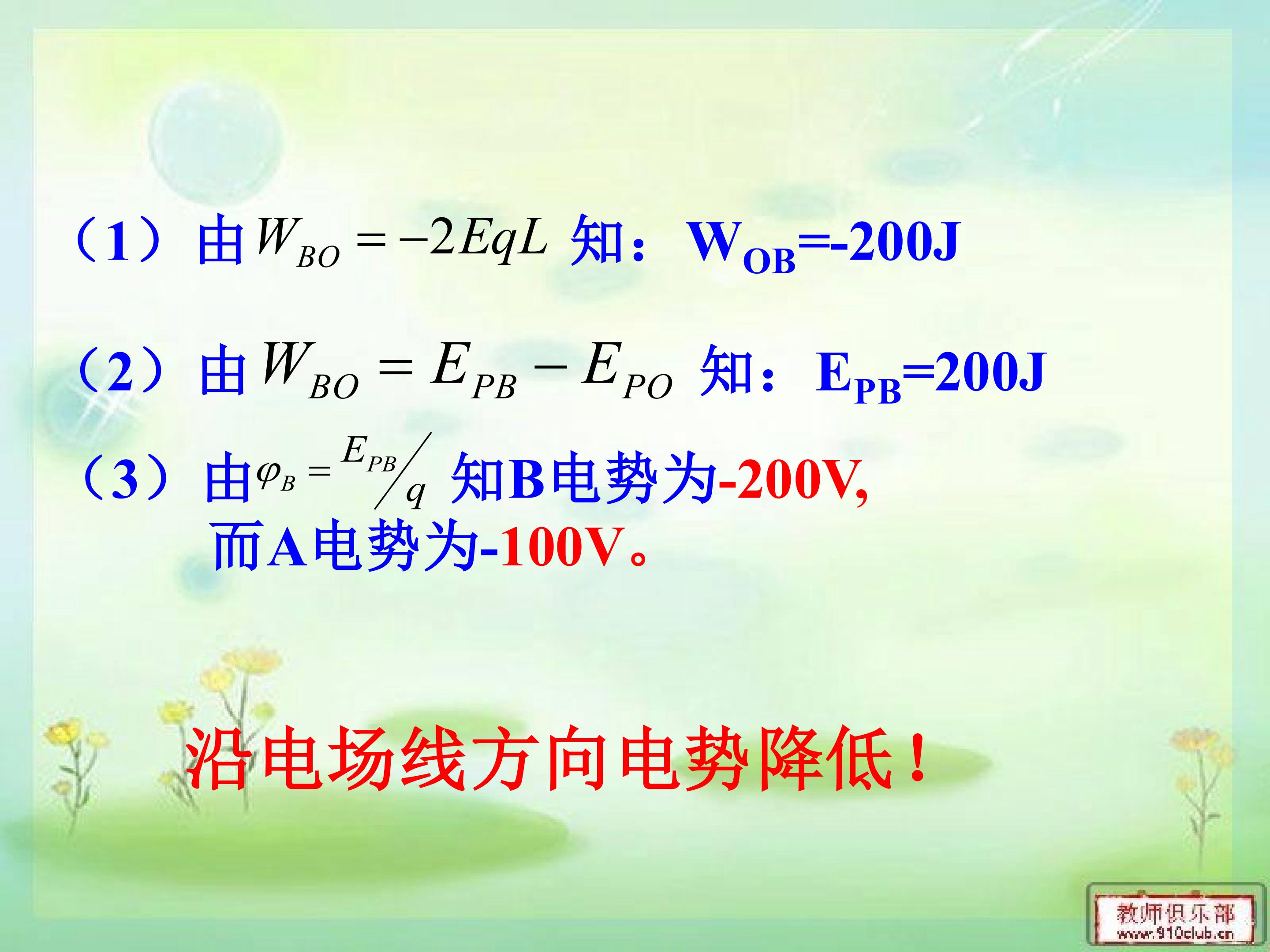 （1）由$W_{BO}=-2EqL$知：$W_{OB}$=-200J

（2）由$W_{BO}=E_{PB}-E_{PO}$知：$E_{PB}$=200J

（3）由$\varphi_B=E_{PB}/q$知B电势为-200V,
而A电势为-100V。

沿电场线方向电势降低！

教师俱乐部
www.910club.cn